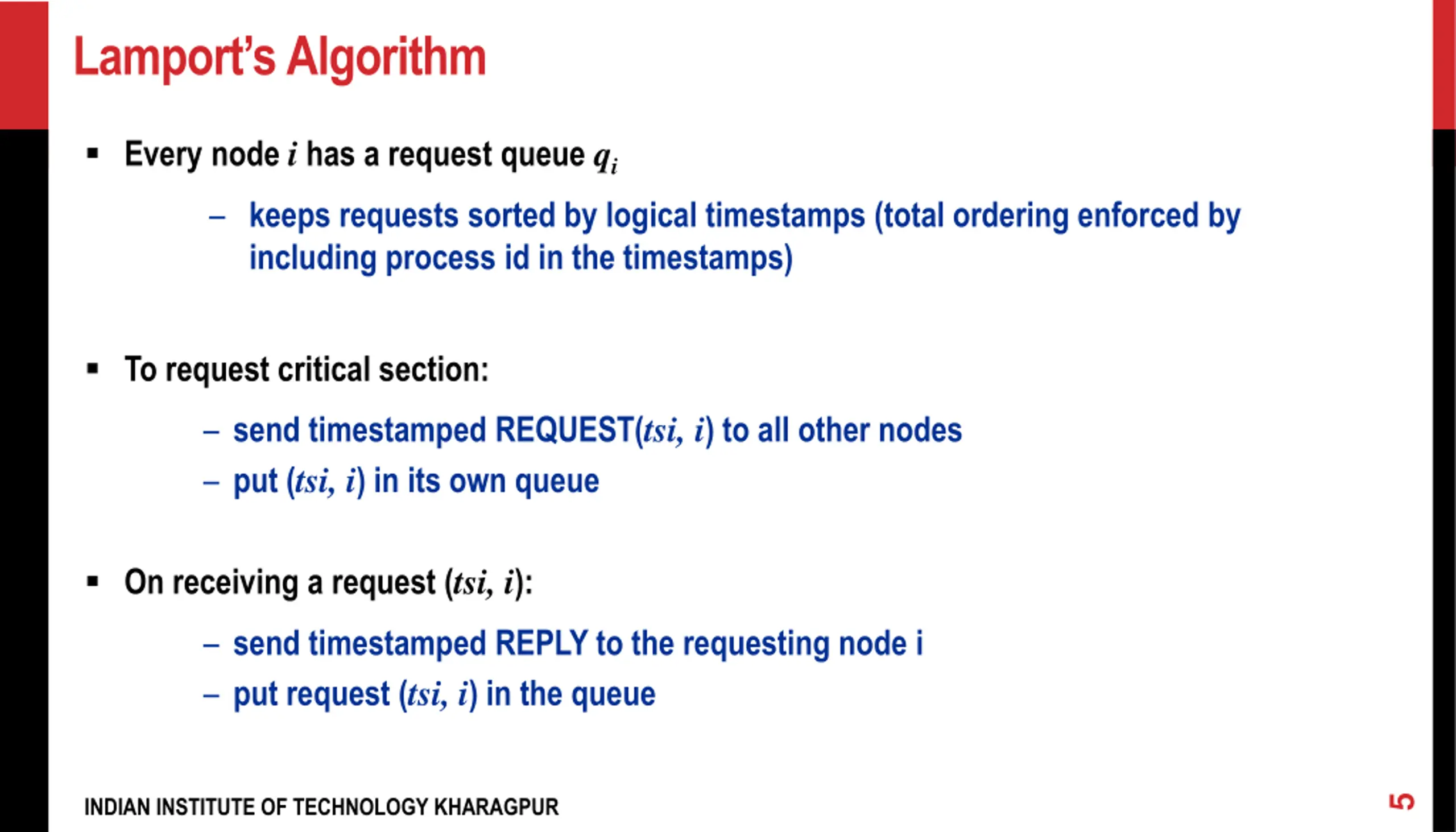 Lamport's Algorithm

▪ Every node $i$ has a request queue $q_i$

– keeps requests sorted by logical timestamps (total ordering enforced by including process id in the timestamps)

▪ To request critical section:

– send timestamped REQUEST($tsi$, $i$) to all other nodes

– put ($tsi$, $i$) in its own queue

▪ On receiving a request ($tsi$, $i$):

– send timestamped REPLY to the requesting node i

– put request ($tsi$, $i$) in the queue

INDIAN INSTITUTE OF TECHNOLOGY KHARAGPUR

5